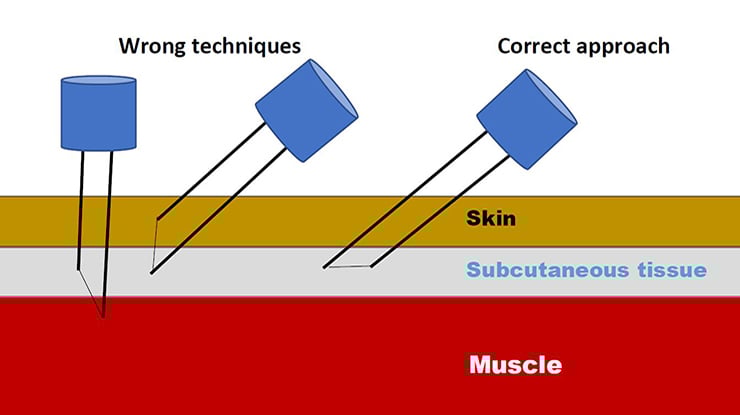 Wrong techniques

Correct approach

Skin

Subcutaneous tissue

Muscle